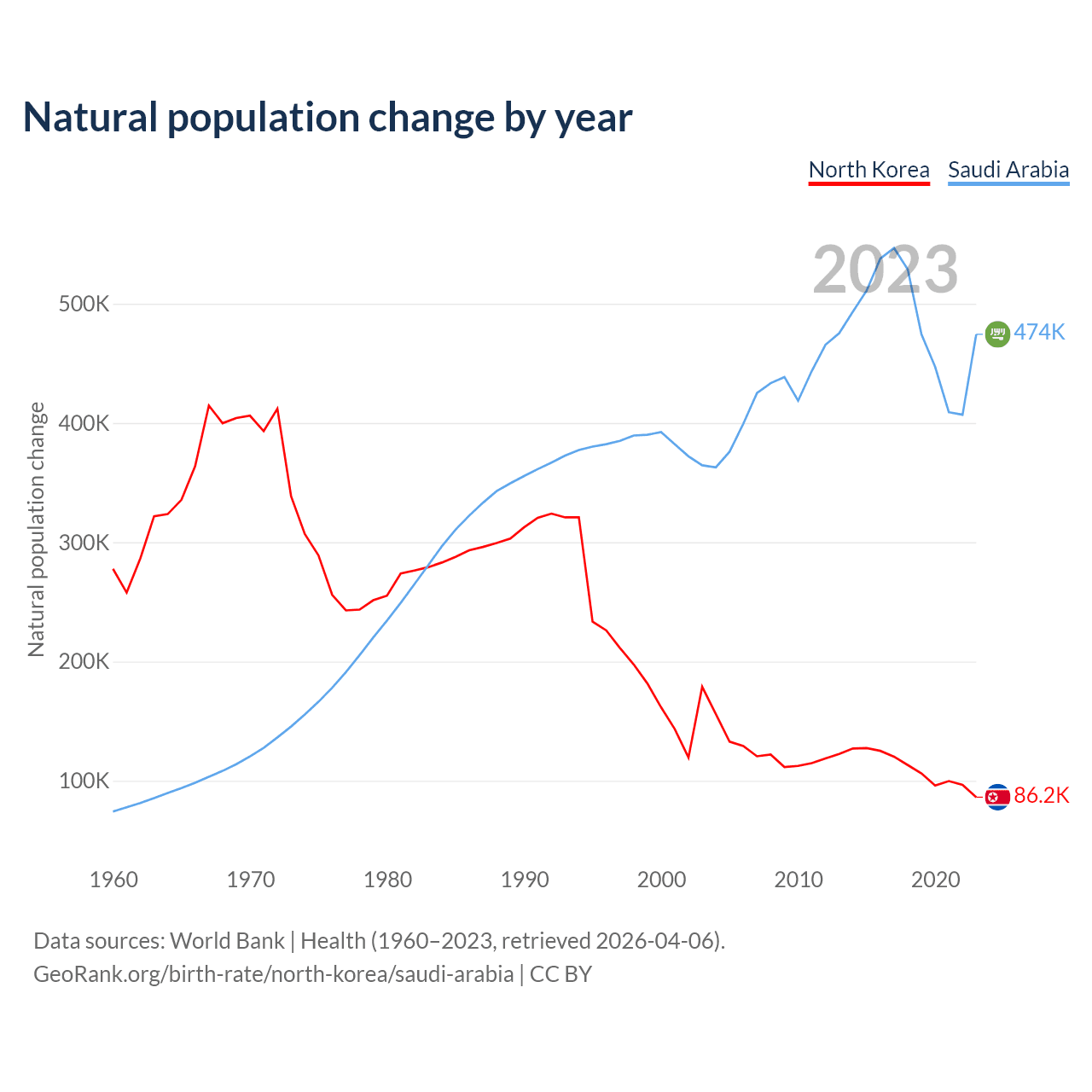 Natural population change by year

North Korea Saudi Arabia

2023

Natural population change

500K
400K
300K
200K
100K

474K
86.2K

1960 1970 1980 1990 2000 2010 2020

Data sources: World Bank | Health (1960–2023, retrieved 2026-04-06).
GeoRank.org/birth-rate/north-korea/saudi-arabia | CC BY